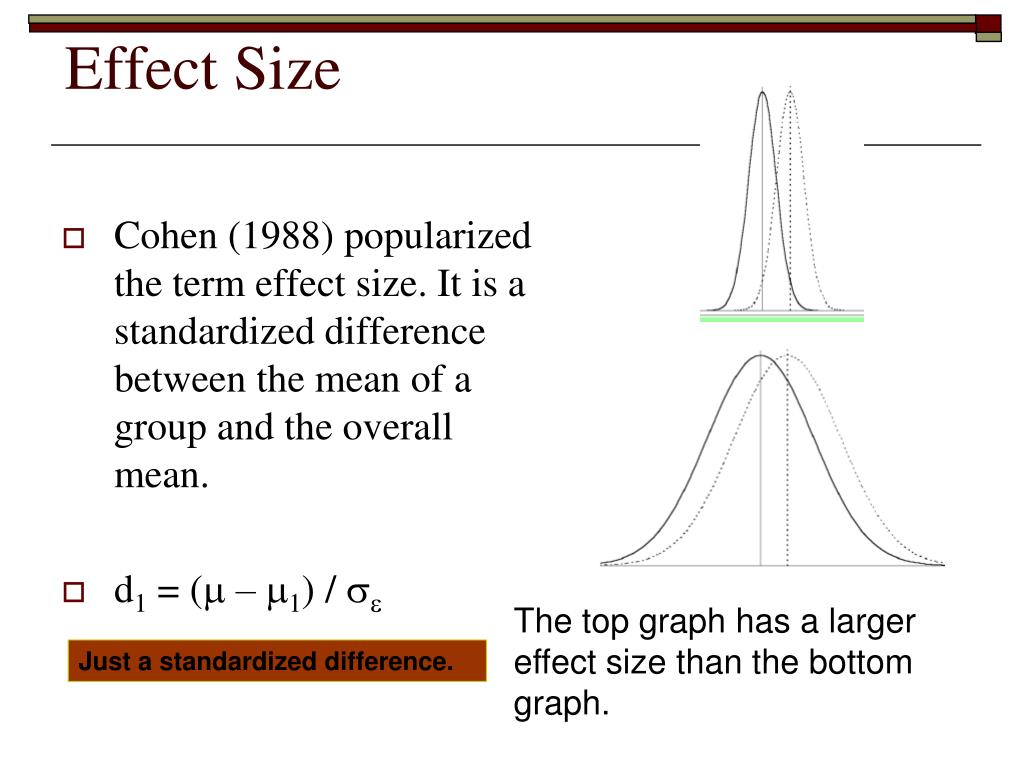 Effect Size

Cohen (1988) popularized the term effect size. It is a standardized difference between the mean of a group and the overall mean.

$d_1 = (\mu - \mu_1) / \sigma_\varepsilon$

Just a standardized difference.

The top graph has a larger effect size than the bottom graph.